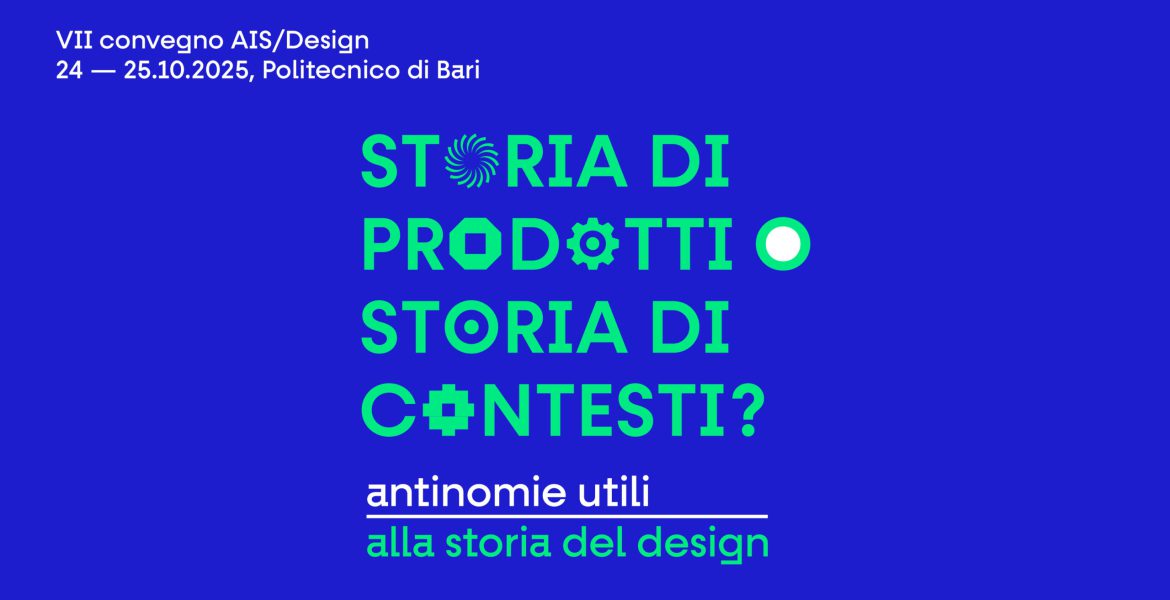 VII convegno AIS/Design
24 — 25.10.2025, Politecnico di Bari

STORIA DI PRODOTTI O STORIA DI CONTESTI?

antinomie utili
alla storia del design